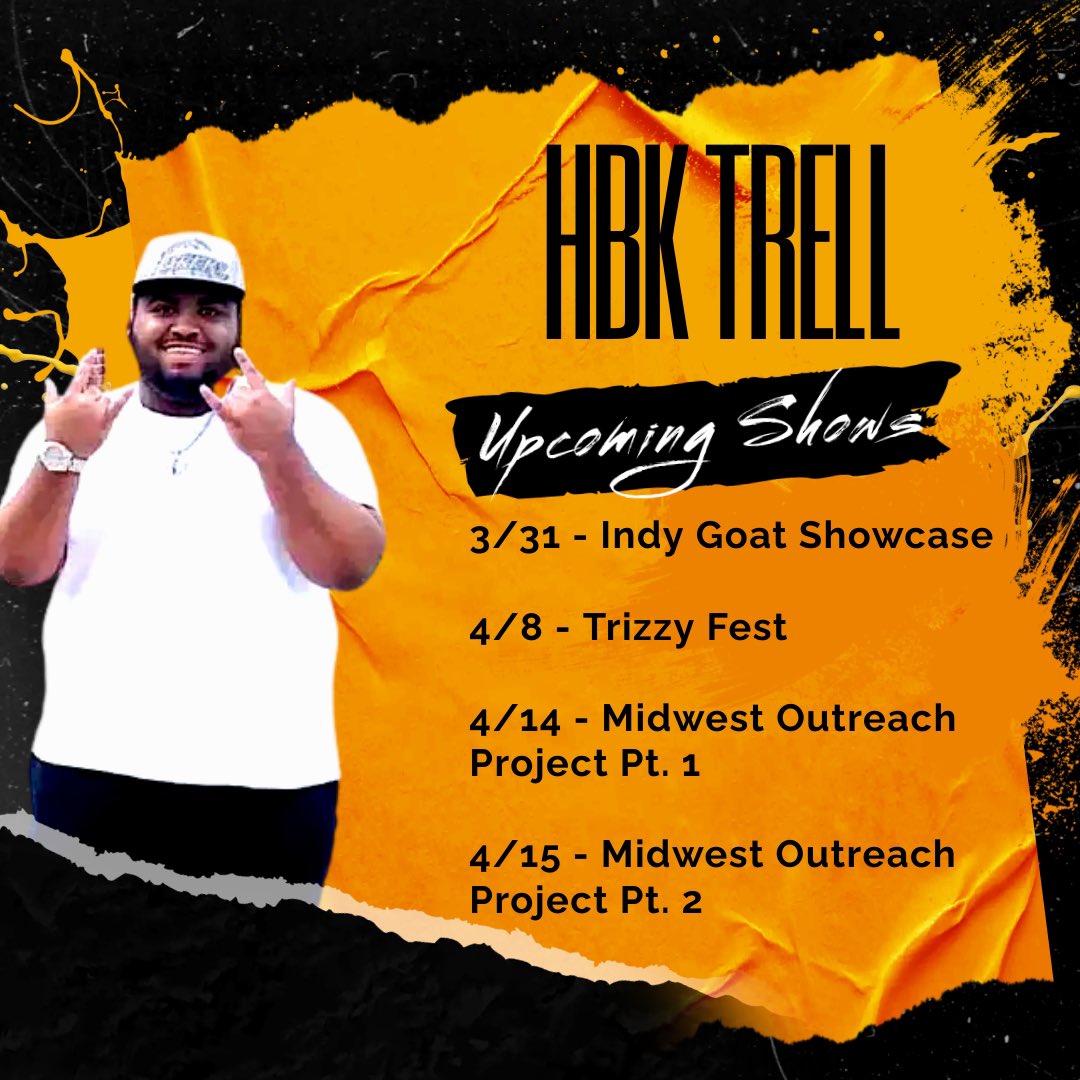 HBK TRELL

Upcoming Shows

3/31 - Indy Goat Showcase

4/8 - Trizzy Fest

4/14 - Midwest Outreach Project Pt. 1

4/15 - Midwest Outreach Project Pt. 2